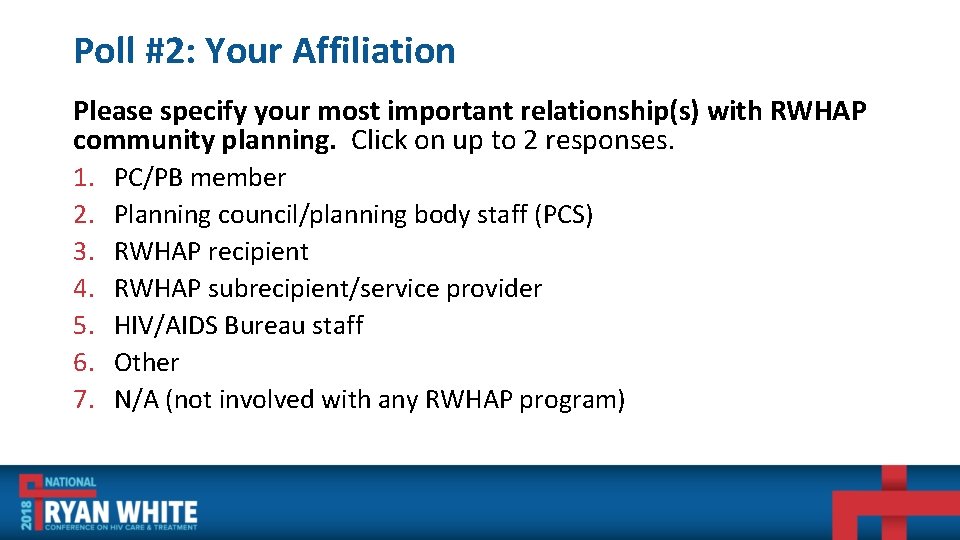 Poll #2: Your Affiliation

Please specify your most important relationship(s) with RWHAP community planning. Click on up to 2 responses.

1. PC/PB member
2. Planning council/planning body staff (PCS)
3. RWHAP recipient
4. RWHAP subrecipient/service provider
5. HIV/AIDS Bureau staff
6. Other
7. N/A (not involved with any RWHAP program)

2018 NATIONAL RYAN WHITE CONFERENCE ON HIV CARE & TREATMENT